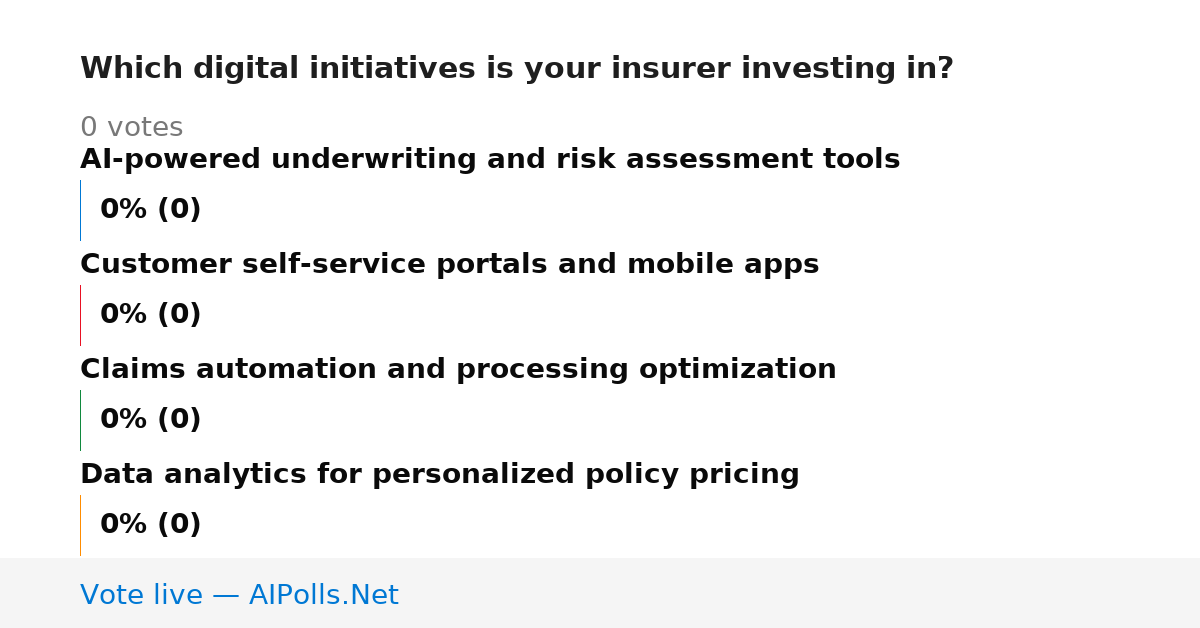 Which digital initiatives is your insurer investing in?

0 votes

AI-powered underwriting and risk assessment tools

0% (0)

Customer self-service portals and mobile apps

0% (0)

Claims automation and processing optimization

0% (0)

Data analytics for personalized policy pricing

0% (0)

Vote live — AIPolls.Net